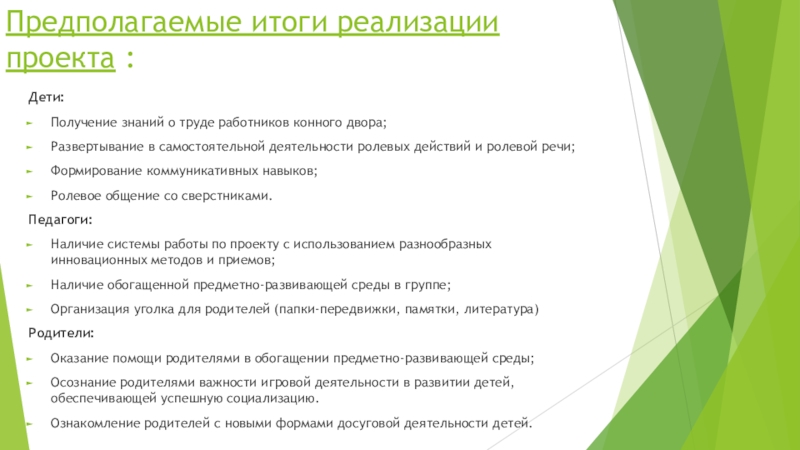 Предполагаемые итоги реализации проекта :

Дети:

Получение знаний о труде работников конного двора;

Развертывание в самостоятельной деятельности ролевых действий и ролевой речи;

Формирование коммуникативных навыков;

Ролевое общение со сверстниками.

Педагоги:

Наличие системы работы по проекту с использованием разнообразных инновационных методов и приемов;

Наличие обогащенной предметно-развивающей среды в группе;

Организация уголка для родителей (папки-передвижки, памятки, литература)

Родители:

Оказание помощи родителями в обогащении предметно-развивающей среды;

Осознание родителями важности игровой деятельности в развитии детей, обеспечивающей успешную социализацию.

Ознакомление родителей с новыми формами досуговой деятельности детей.